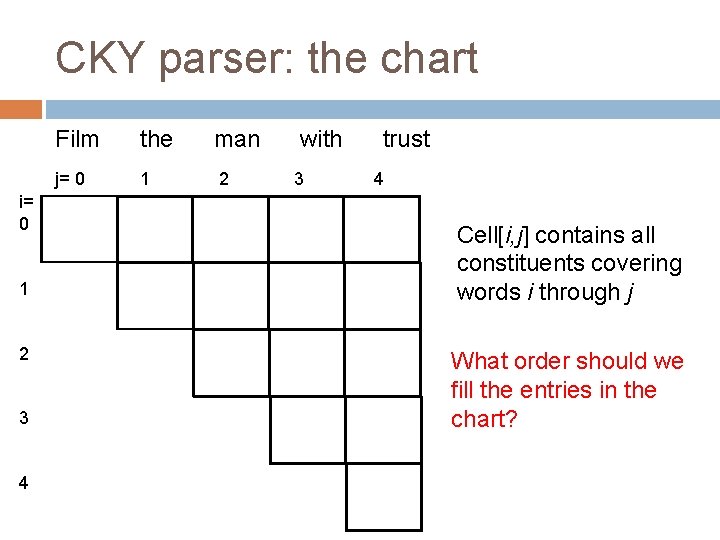 CKY parser: the chart

Film the man with trust

j= 0 1 2 3 4

i= 0

1

2

3

4

Cell[i,j] contains all constituents covering words i through j

What order should we fill the entries in the chart?